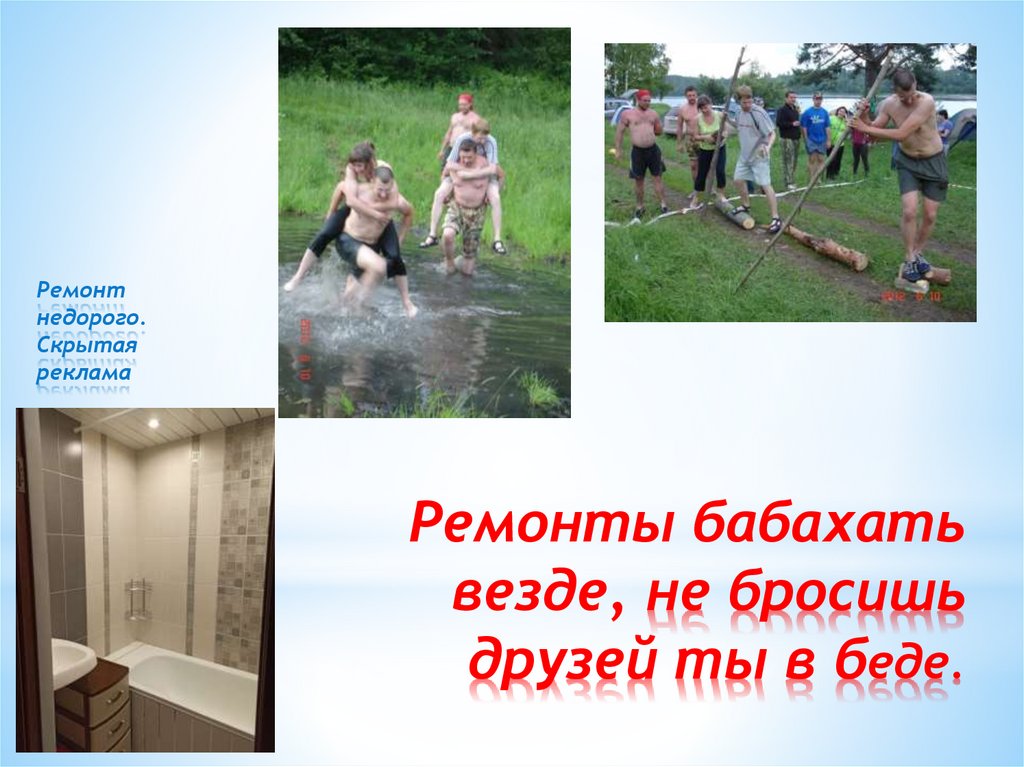 Ремонт недорого. Скрытая реклама

Ремонты бабахать везде, не бросишь друзей ты в беде.